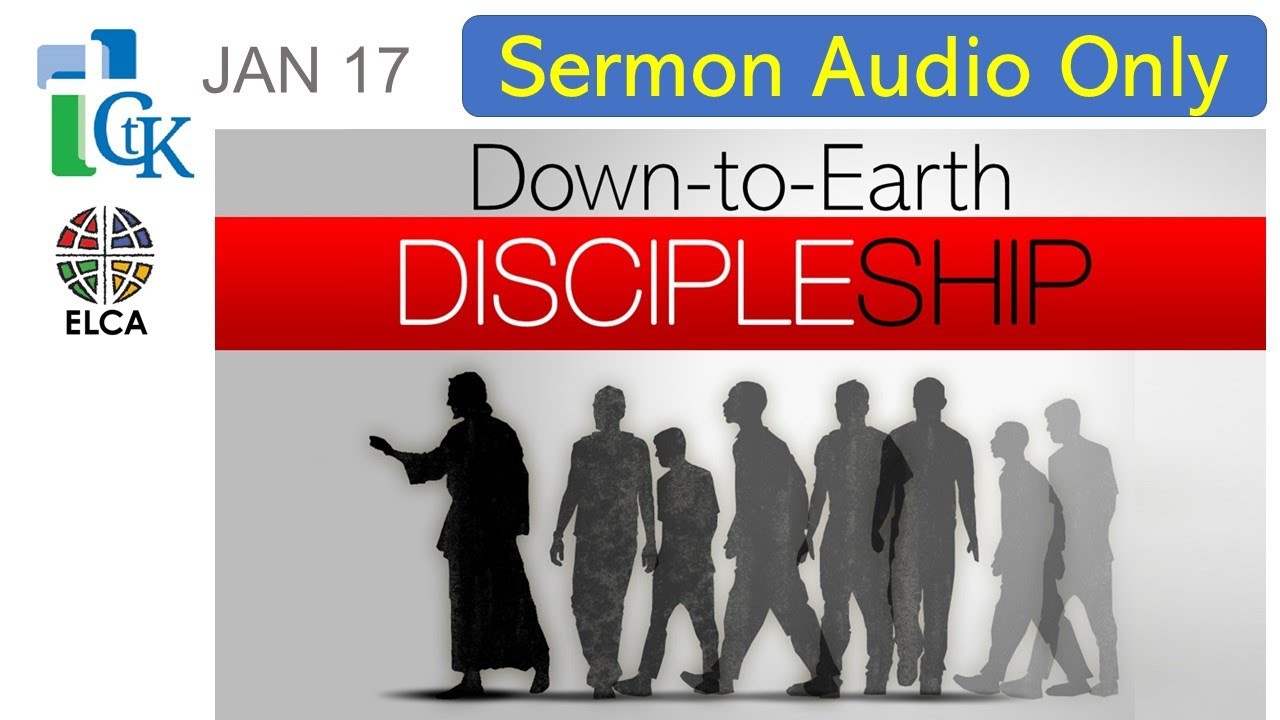 CtK

JAN 17

Sermon Audio Only

ELCA

Down-to-Earth

DISCIPLESHIP